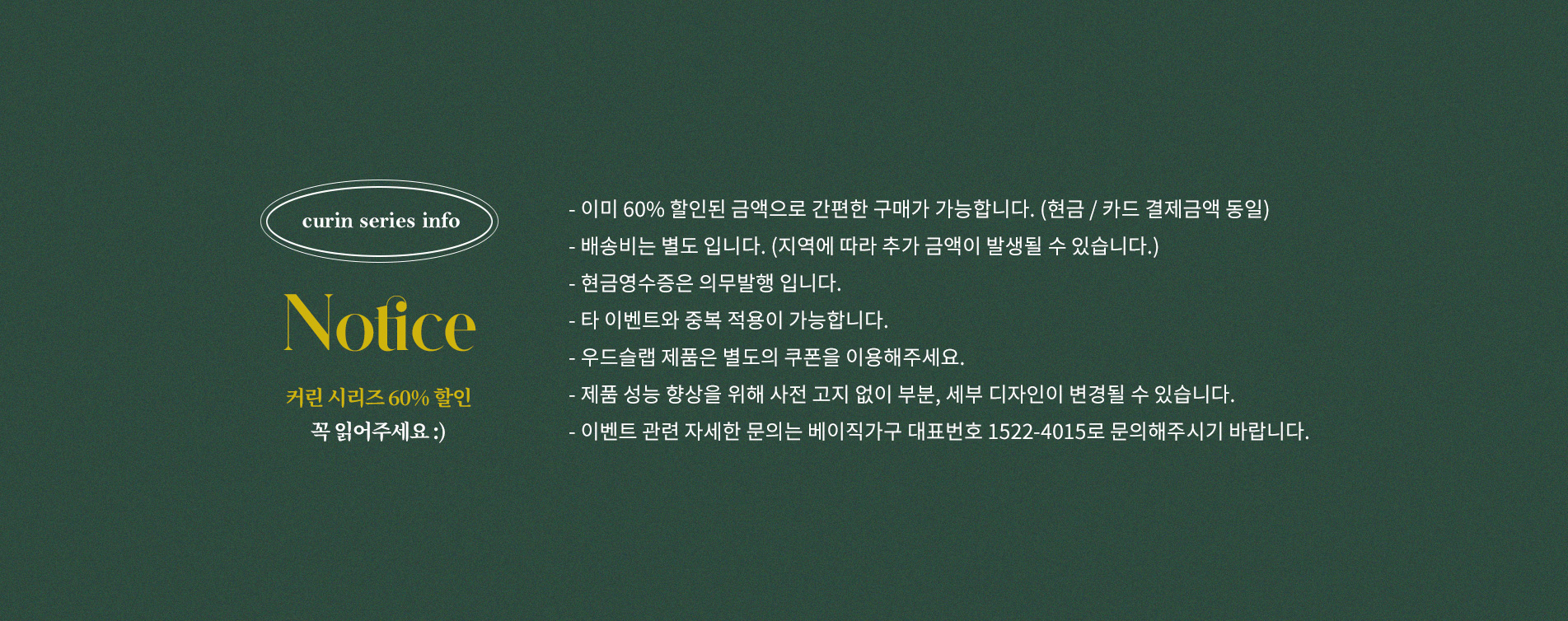 curin series info

Notice

커린 시리즈 60% 할인
꼭 읽어주세요 :)

- 이미 60% 할인된 금액으로 간편한 구매가 가능합니다. (현금 / 카드 결제금액 동일)
- 배송비는 별도 입니다. (지역에 따라 추가 금액이 발생될 수 있습니다.)
- 현금영수증은 의무발행 입니다.
- 타 이벤트와 중복 적용이 가능합니다.
- 우드슬랩 제품은 별도의 쿠폰을 이용해주세요.
- 제품 성능 향상을 위해 사전 고지 없이 부분, 세부 디자인이 변경될 수 있습니다.
- 이벤트 관련 자세한 문의는 베이직가구 대표번호 1522-4015로 문의해주시기 바랍니다.